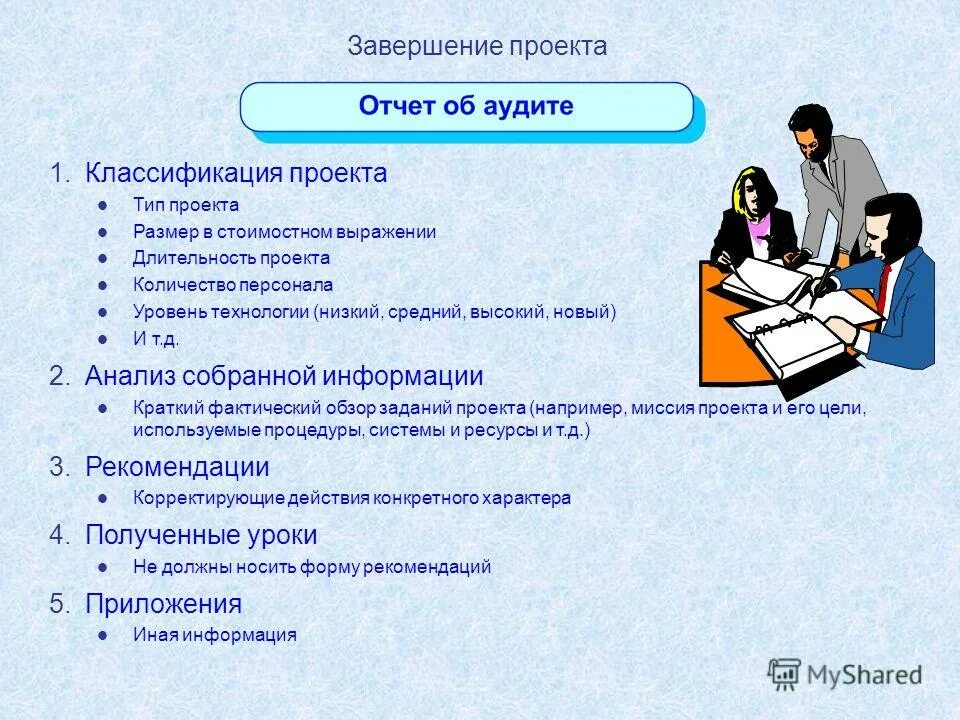 Завершение проекта

Отчет об аудите

1. Классификация проекта
- Тип проекта
- Размер в стоимостном выражении
- Длительность проекта
- Количество персонала
- Уровень технологии (низкий, средний, высокий, новый)
- И т.д.

2. Анализ собранной информации
- Краткий фактический обзор заданий проекта (например, миссия проекта и его цели, используемые процедуры, системы и ресурсы и т.д.)

3. Рекомендации
- Корректирующие действия конкретного характера

4. Полученные уроки
- Не должны носить форму рекомендаций

5. Приложения
- Иная информация

MyShared